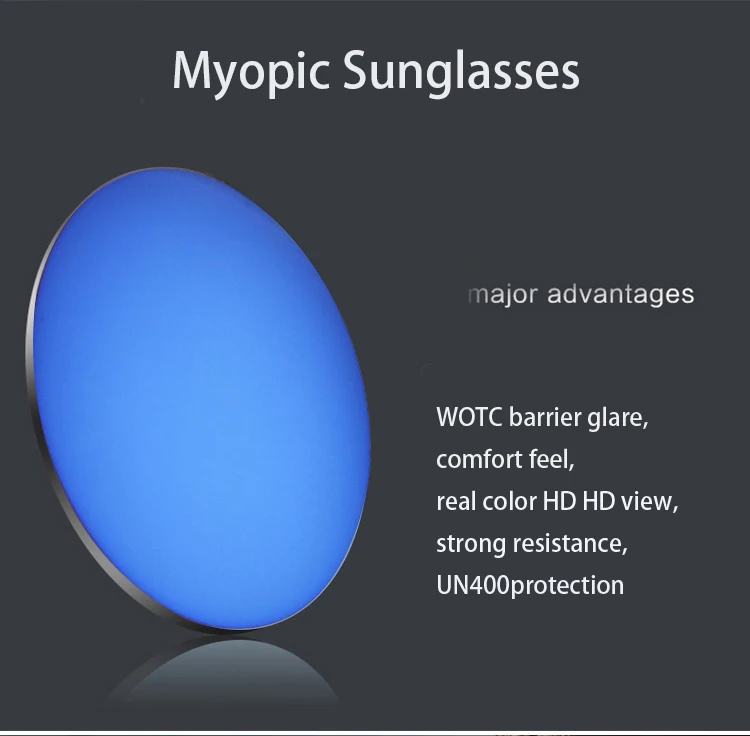 Myopic Sunglasses

major advantages

WOTC barrier glare,
comfort feel,
real color HD HD view,
strong resistance,
UN400protection